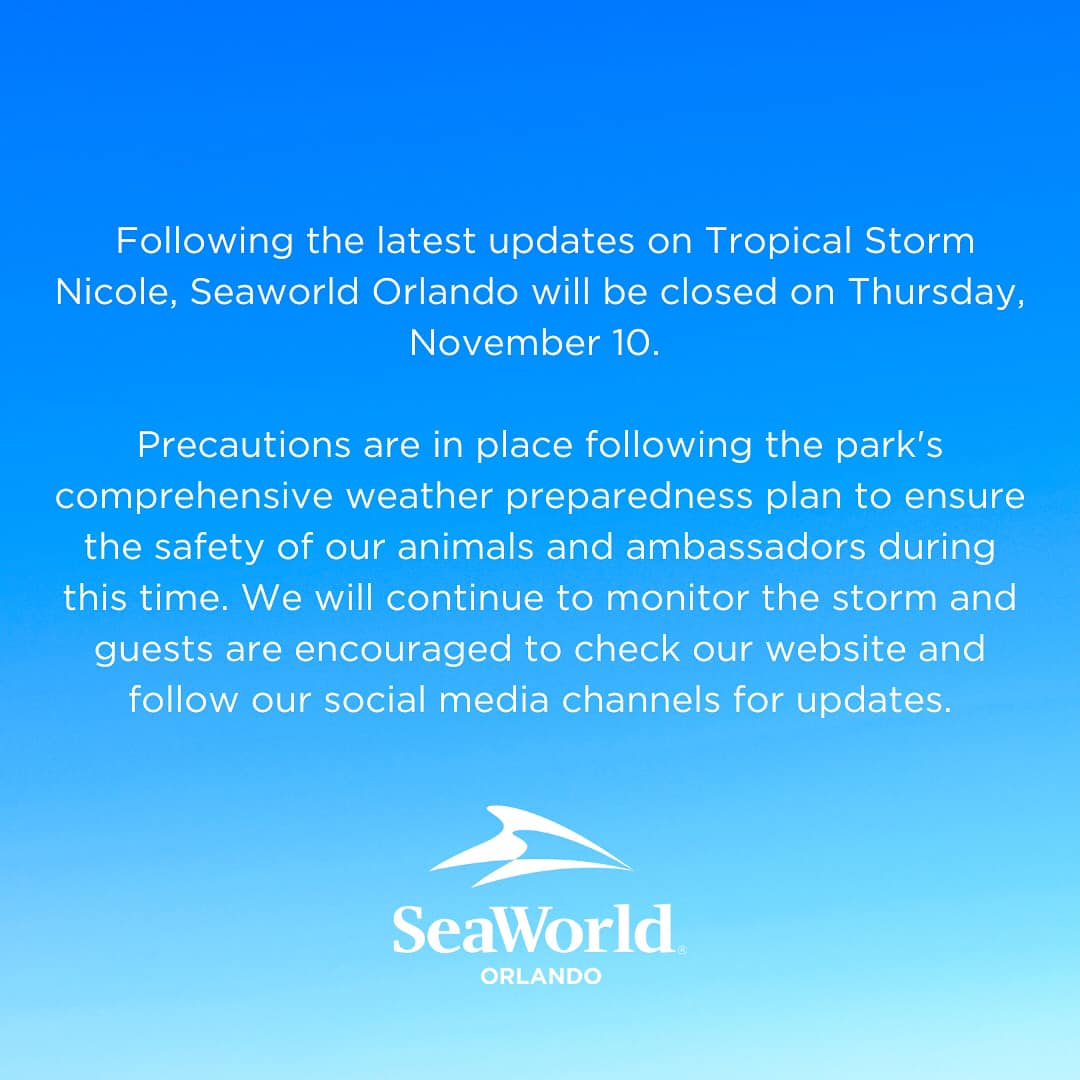 Following the latest updates on Tropical Storm Nicole, Seaworld Orlando will be closed on Thursday, November 10.

Precautions are in place following the park's comprehensive weather preparedness plan to ensure the safety of our animals and ambassadors during this time. We will continue to monitor the storm and guests are encouraged to check our website and follow our social media channels for updates.

SeaWorld®
ORLANDO